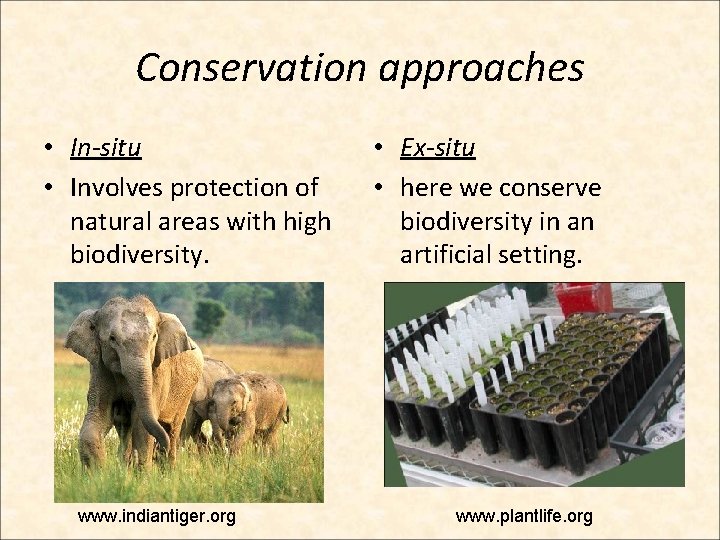 Conservation approaches

• In-situ
• Involves protection of natural areas with high biodiversity.

www.indiantiger.org

• Ex-situ
• here we conserve biodiversity in an artificial setting.

www.plantlife.org